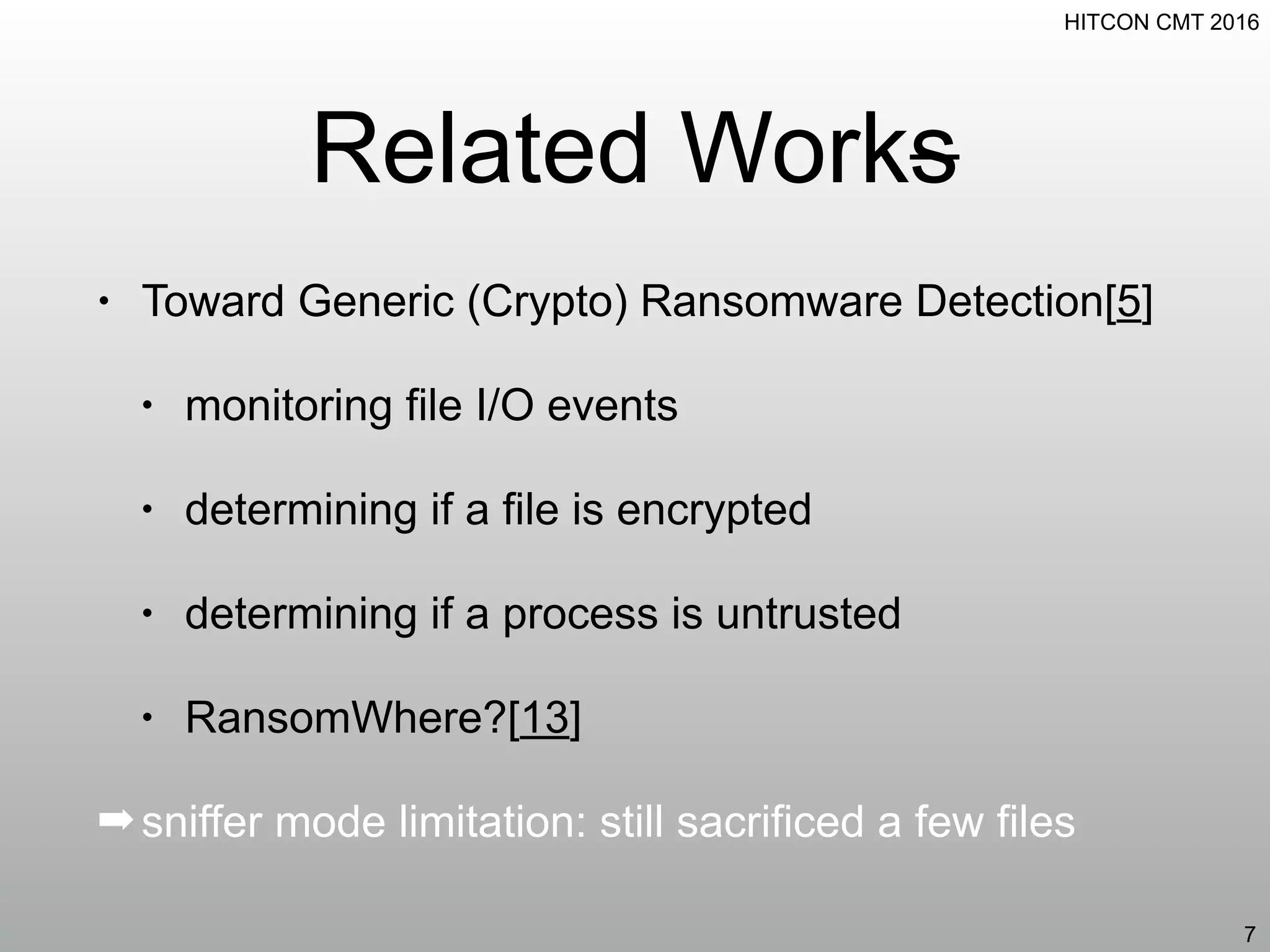 HITCON CMT 2016

Related Works

• Toward Generic (Crypto) Ransomware Detection[5]

• monitoring file I/O events

• determining if a file is encrypted

• determining if a process is untrusted

• RansomWhere?[13]

➡ sniffer mode limitation: still sacrificed a few files

7